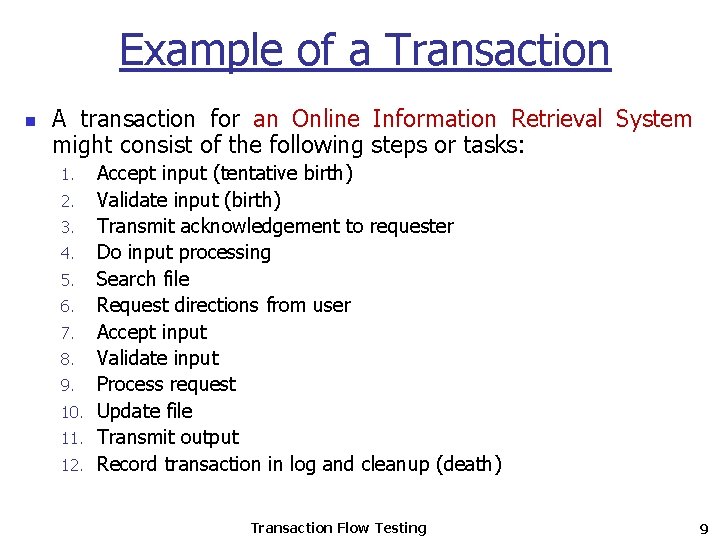 Example of a Transaction

A transaction for an Online Information Retrieval System might consist of the following steps or tasks:

1. Accept input (tentative birth)
2. Validate input (birth)
3. Transmit acknowledgement to requester
4. Do input processing
5. Search file
6. Request directions from user
7. Accept input
8. Validate input
9. Process request
10. Update file
11. Transmit output
12. Record transaction in log and cleanup (death)

Transaction Flow Testing

9